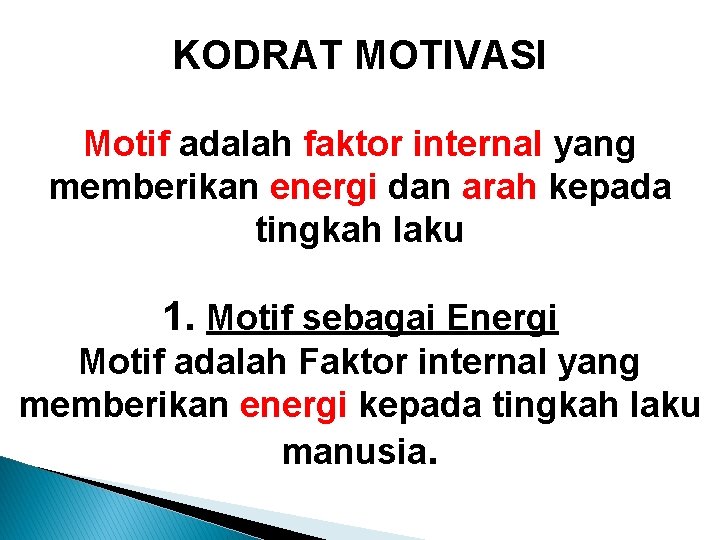 KODRAT MOTIVASI

Motif adalah faktor internal yang memberikan energi dan arah kepada tingkah laku

1. Motif sebagai Energi
Motif adalah Faktor internal yang memberikan energi kepada tingkah laku manusia.